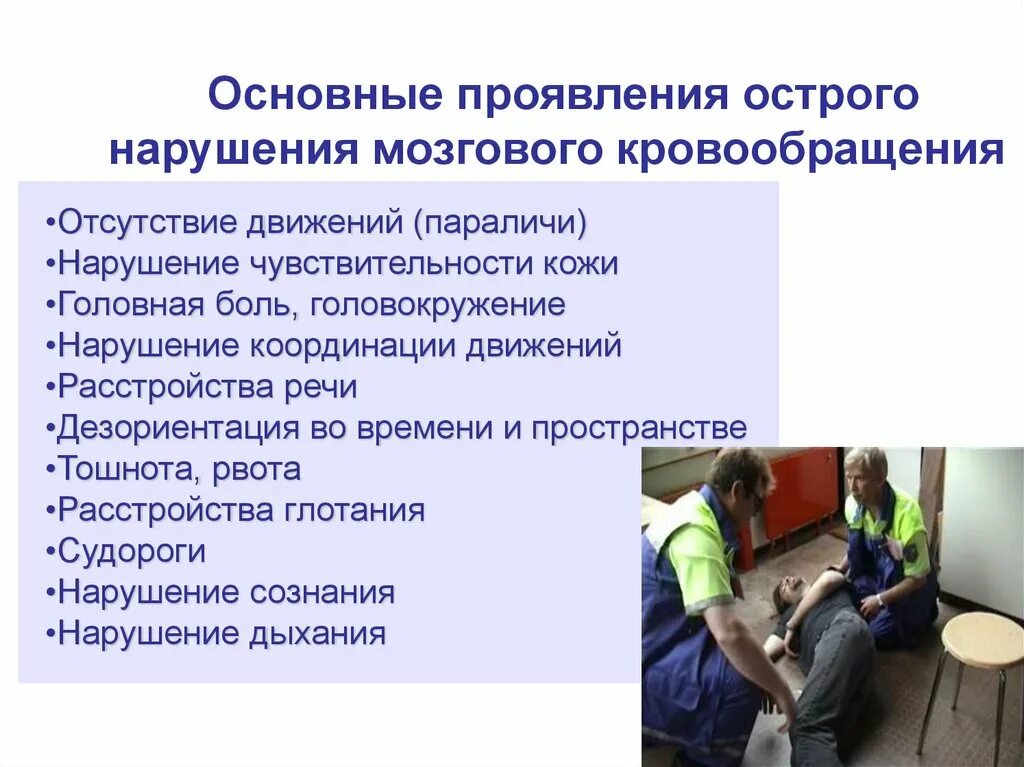 Основные проявления острого нарушения мозгового кровообращения

•Отсутствие движений (параличи)
•Нарушение чувствительности кожи
•Головная боль, головокружение
•Нарушение координации движений
•Расстройства речи
•Дезориентация во времени и пространстве
•Тошнота, рвота
•Расстройства глотания
•Судороги
•Нарушение сознания
•Нарушение дыхания